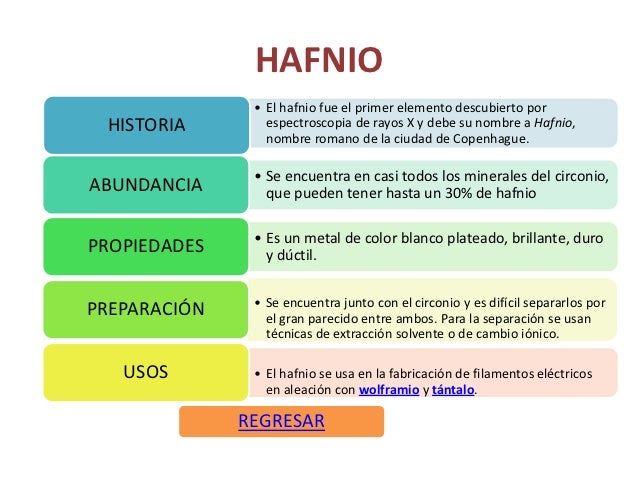 HAFNIO

HISTORIA

• El hafnio fue el primer elemento descubierto por espectroscopia de rayos X y debe su nombre a Hafnio, nombre romano de la ciudad de Copenhague.

ABUNDANCIA

• Se encuentra en casi todos los minerales del circonio, que pueden tener hasta un 30% de hafnio

PROPIEDADES

• Es un metal de color blanco plateado, brillante, duro y dúctil.

PREPARACIÓN

• Se encuentra junto con el circonio y es difícil separarlos por el gran parecido entre ambos. Para la separación se usan técnicas de extracción solvente o de cambio iónico.

USOS

• El hafnio se usa en la fabricación de filamentos eléctricos en aleación con wolframio y tántalo.

REGRESAR